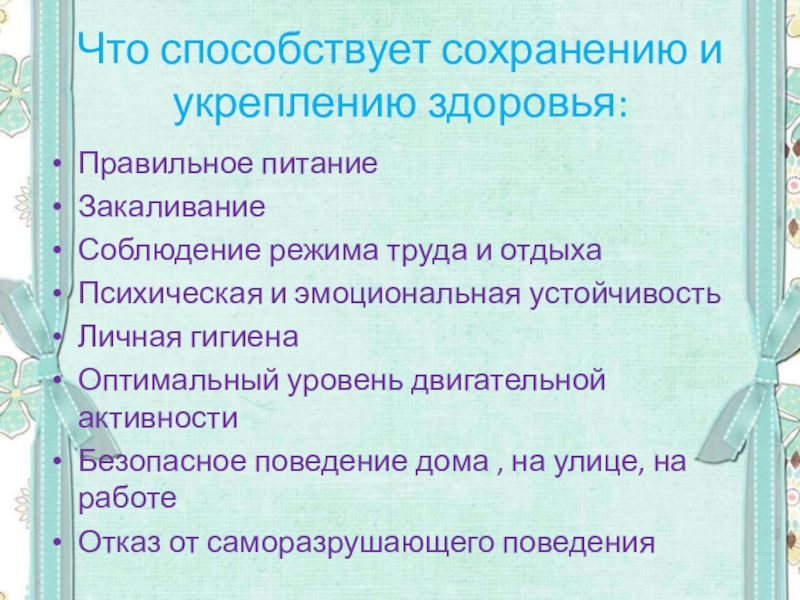 Что способствует сохранению и укреплению здоровья:

• Правильное питание
• Закаливание
• Соблюдение режима труда и отдыха
• Психическая и эмоциональная устойчивость
• Личная гигиена
• Оптимальный уровень двигательной активности
• Безопасное поведение дома , на улице, на работе
• Отказ от саморазрушающего поведения